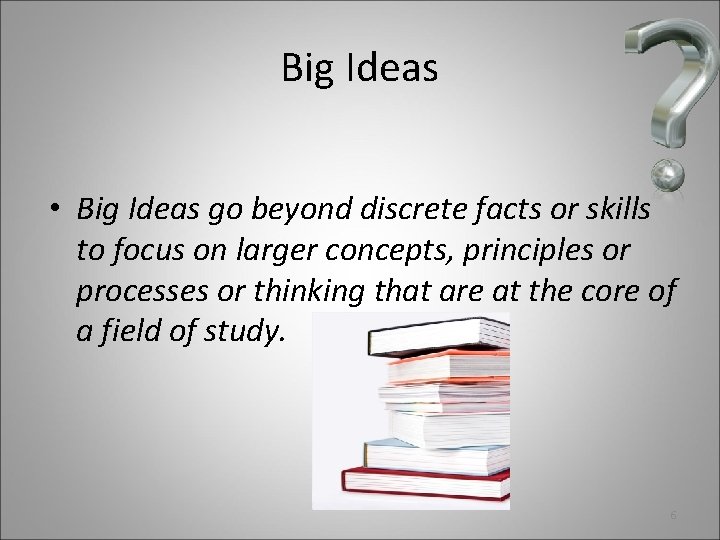 Big Ideas

• Big Ideas go beyond discrete facts or skills to focus on larger concepts, principles or processes or thinking that are at the core of a field of study.

6